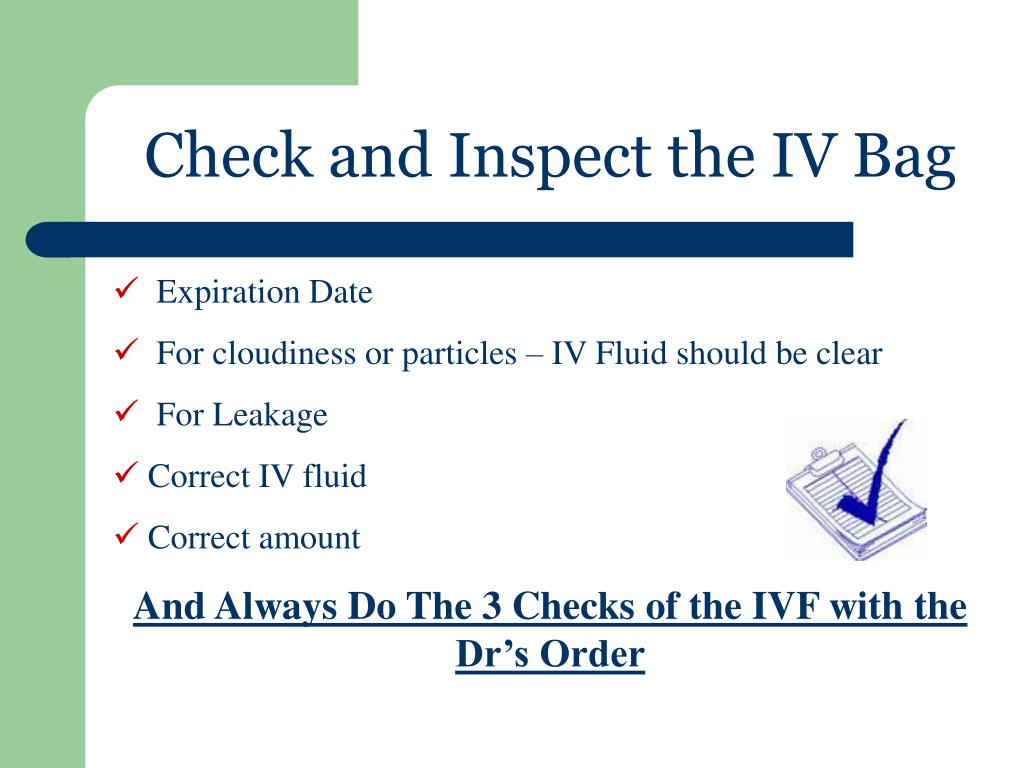 Check and Inspect the IV Bag

✓ Expiration Date

✓ For cloudiness or particles – IV Fluid should be clear

✓ For Leakage

✓ Correct IV fluid

✓ Correct amount

And Always Do The 3 Checks of the IVF with the Dr’s Order